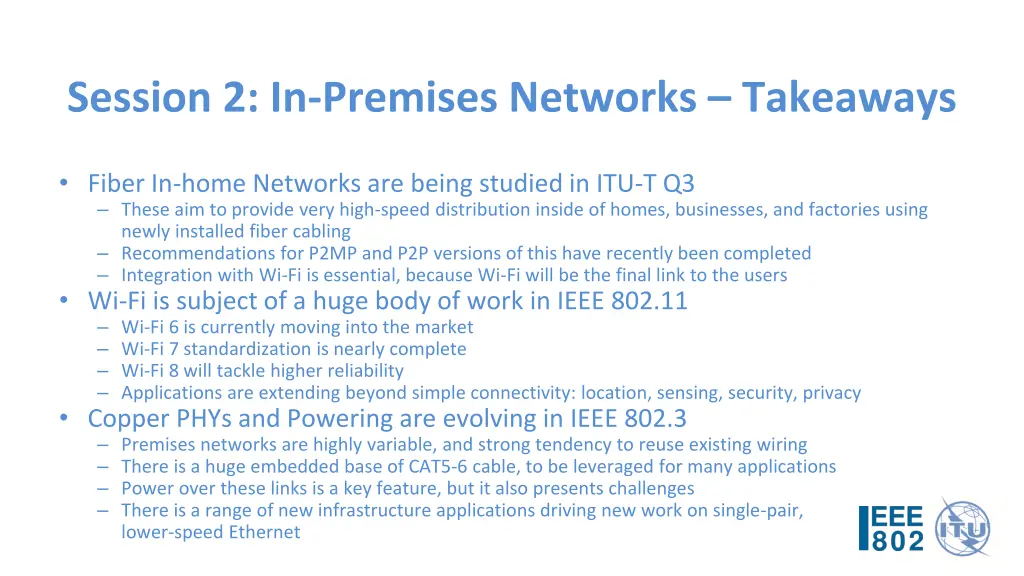 Session 2: In-Premises Networks – Takeaways

• Fiber In-home Networks are being studied in ITU-T Q3
– These aim to provide very high-speed distribution inside of homes, businesses, and factories using newly installed fiber cabling
– Recommendations for P2MP and P2P versions of this have recently been completed
– Integration with Wi-Fi is essential, because Wi-Fi will be the final link to the users
• Wi-Fi is subject of a huge body of work in IEEE 802.11
– Wi-Fi 6 is currently moving into the market
– Wi-Fi 7 standardization is nearly complete
– Wi-Fi 8 will tackle higher reliability
– Applications are extending beyond simple connectivity: location, sensing, security, privacy
• Copper PHYs and Powering are evolving in IEEE 802.3
– Premises networks are highly variable, and strong tendency to reuse existing wiring
– There is a huge embedded base of CAT5-6 cable, to be leveraged for many applications
– Power over these links is a key feature, but it also presents challenges
– There is a range of new infrastructure applications driving new work on single-pair, lower-speed Ethernet

IEEE 802

ITU